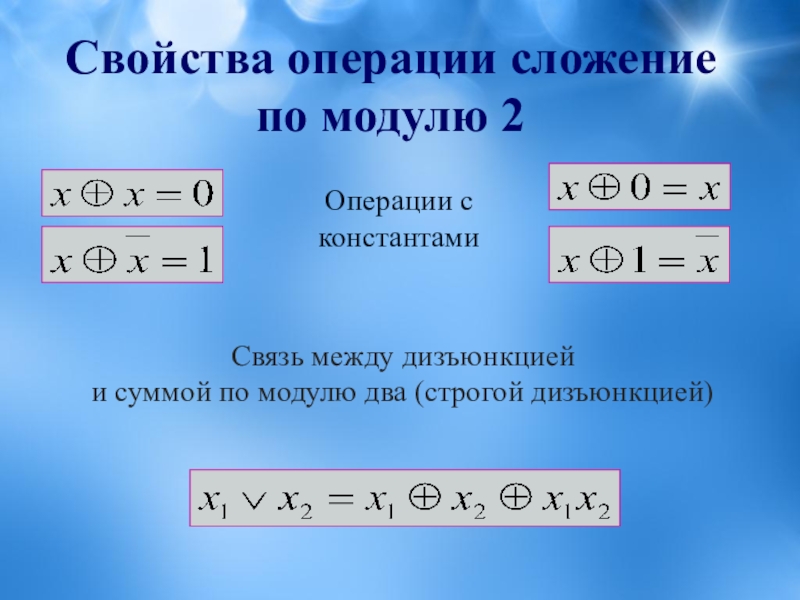 Свойства операции сложение по модулю 2

$x \oplus x = 0$

$x \oplus \overline{x} = 1$

Операции с константами

$x \oplus 0 = x$

$x \oplus 1 = \overline{x}$

Связь между дизъюнкцией и суммой по модулю два (строгой дизъюнкцией)

$x_1 \vee x_2 = x_1 \oplus x_2 \oplus x_1 x_2$